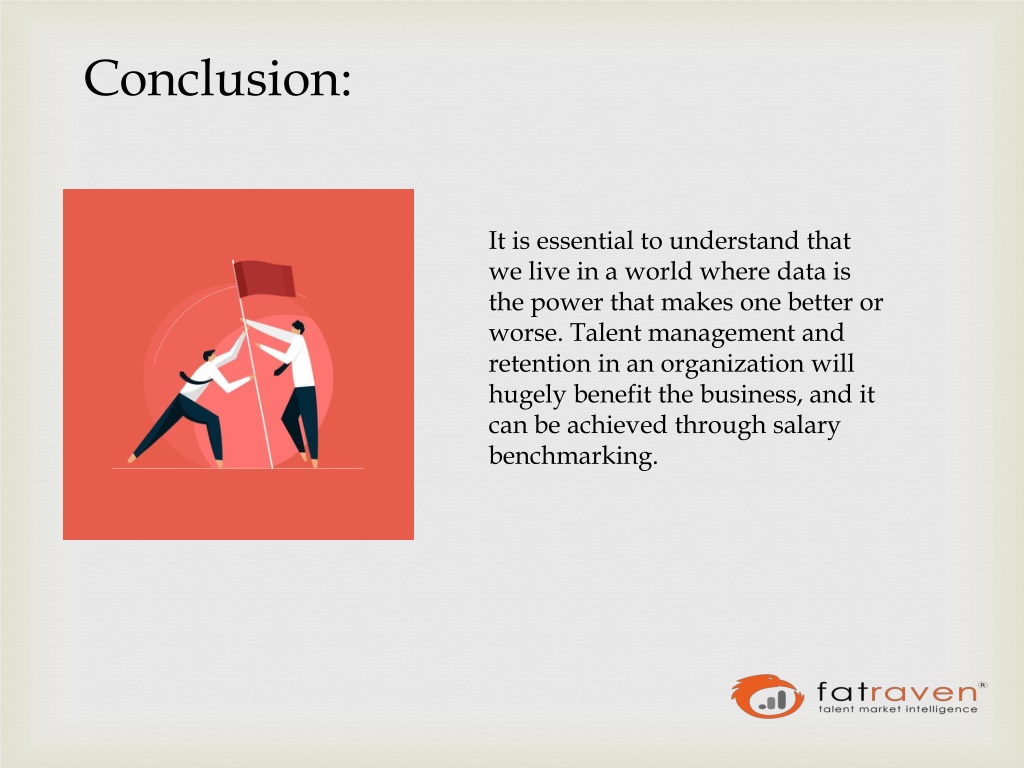 Conclusion:

It is essential to understand that we live in a world where data is the power that makes one better or worse. Talent management and retention in an organization will hugely benefit the business, and it can be achieved through salary benchmarking.

fatraven®
talent market intelligence